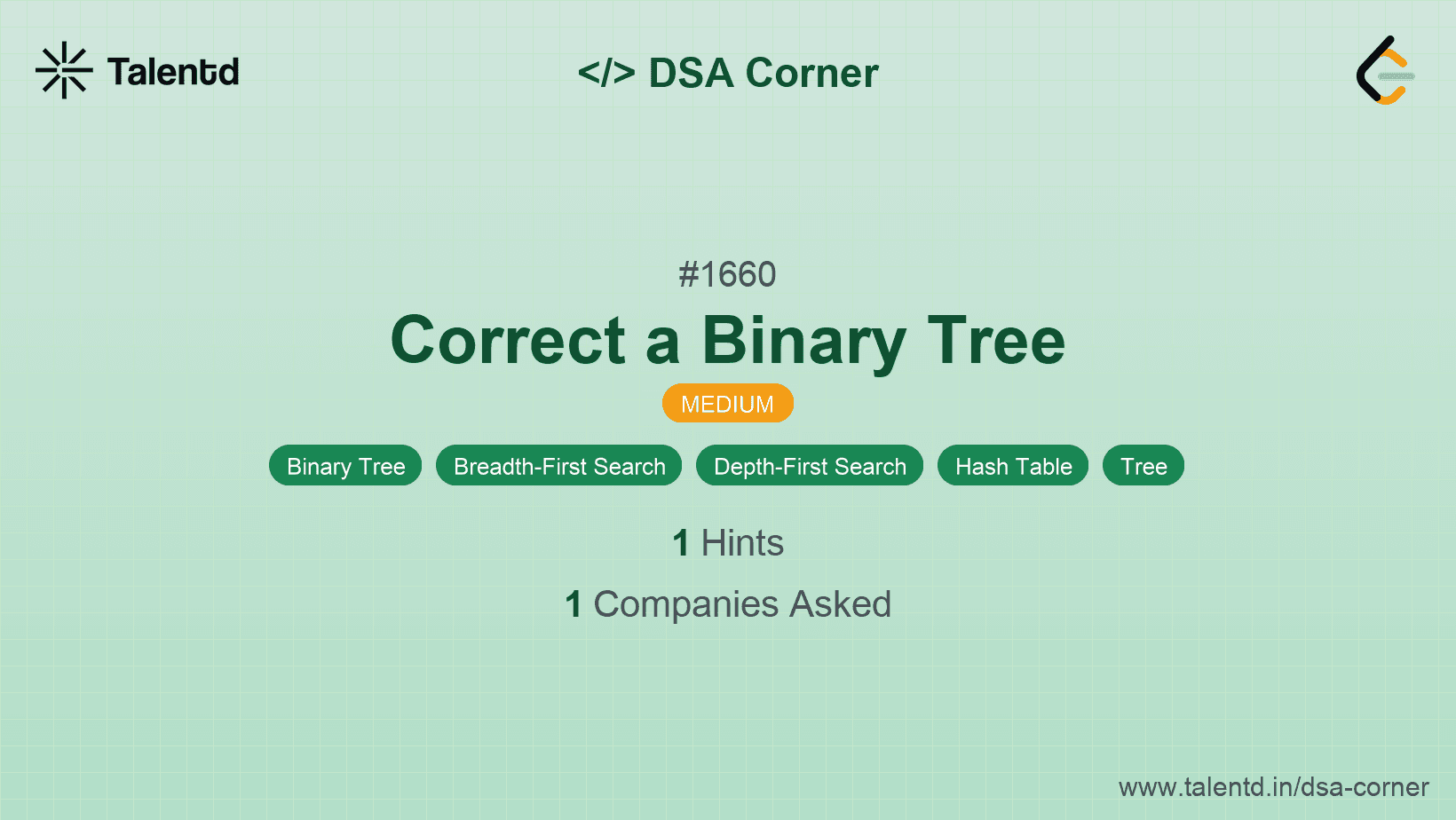 Talentd

</> DSA Corner

#1660

Correct a Binary Tree

MEDIUM

Binary Tree Breadth-First Search Depth-First Search Hash Table Tree

1 Hints

1 Companies Asked

www.talentd.in/dsa-corner